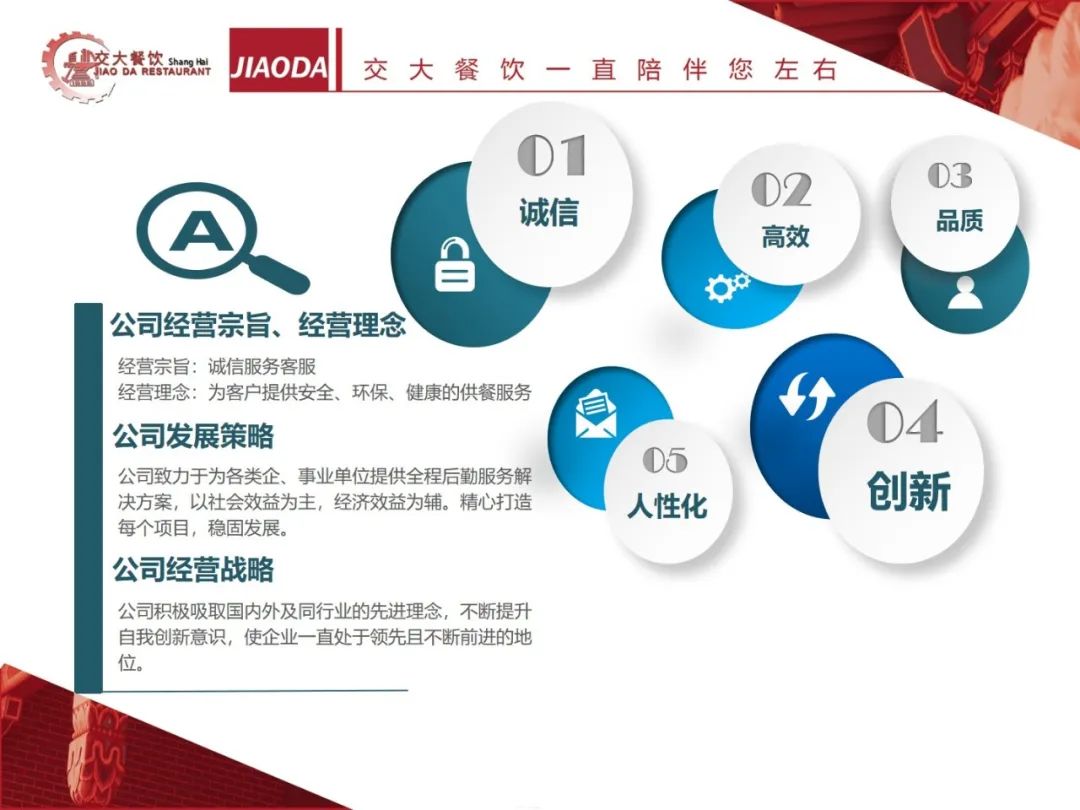 交大餐饮 Shang Hai
JIAO DA RESTAURANT

JIAODA

交大餐饮一直陪伴您左右

A

公司经营宗旨、经营理念

经营宗旨：诚信服务客服
经营理念：为客户提供安全、环保、健康的供餐服务

公司发展策略

公司致力于为各类企、事业单位提供全程后勤服务解决方案，以社会效益为主，经济效益为辅。精心打造每个项目，稳固发展。

公司经营战略

公司积极吸取国内外及同行业的先进理念，不断提升自我创新意识，使企业一直处于领先且不断前进的地位。

01
诚信

02
高效

03
品质

04
创新

05
人性化